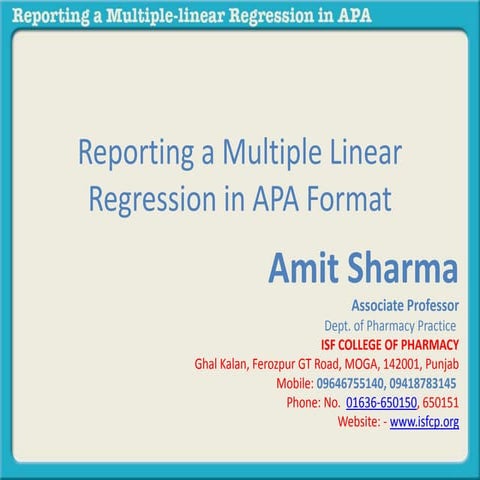 Reporting a Multiple-linear Regression in APA

Reporting a Multiple Linear Regression in APA Format

Amit Sharma

Associate Professor
Dept. of Pharmacy Practice
ISF COLLEGE OF PHARMACY
Ghal Kalan, Ferozpur GT Road, MOGA, 142001, Punjab
Mobile: 09646755140, 09418783145
Phone: No. 01636-650150, 650151
Website: - www.isfcp.org